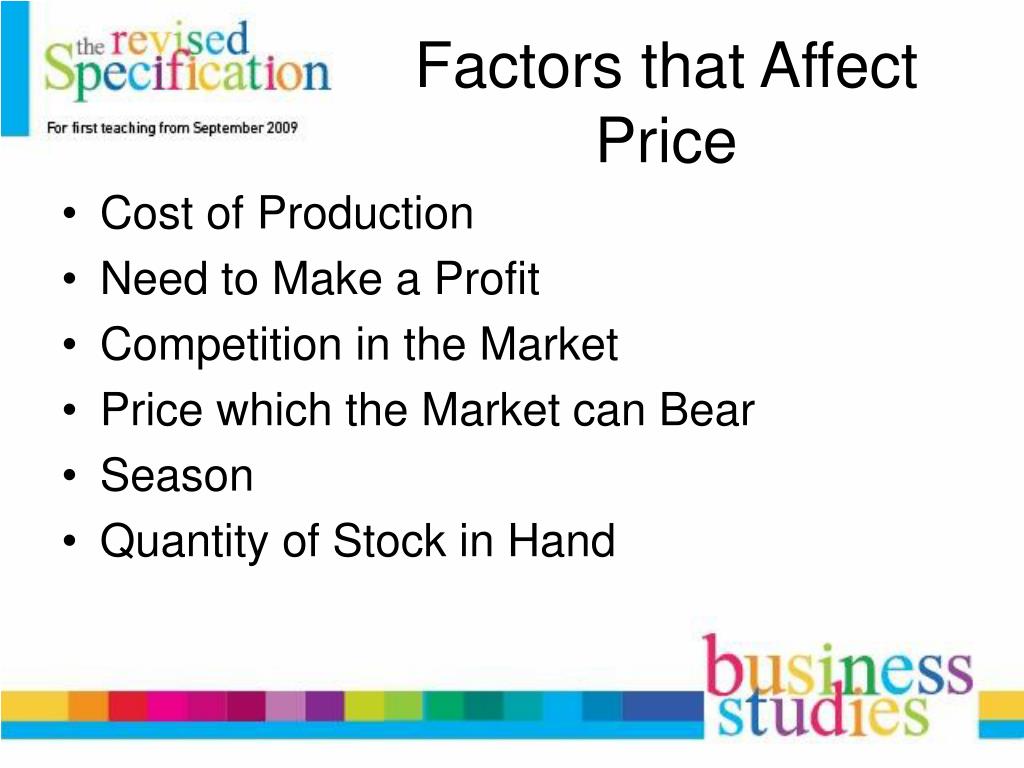 the revised Specification
For first teaching from September 2009

Factors that Affect Price

• Cost of Production
• Need to Make a Profit
• Competition in the Market
• Price which the Market can Bear
• Season
• Quantity of Stock in Hand

business studies